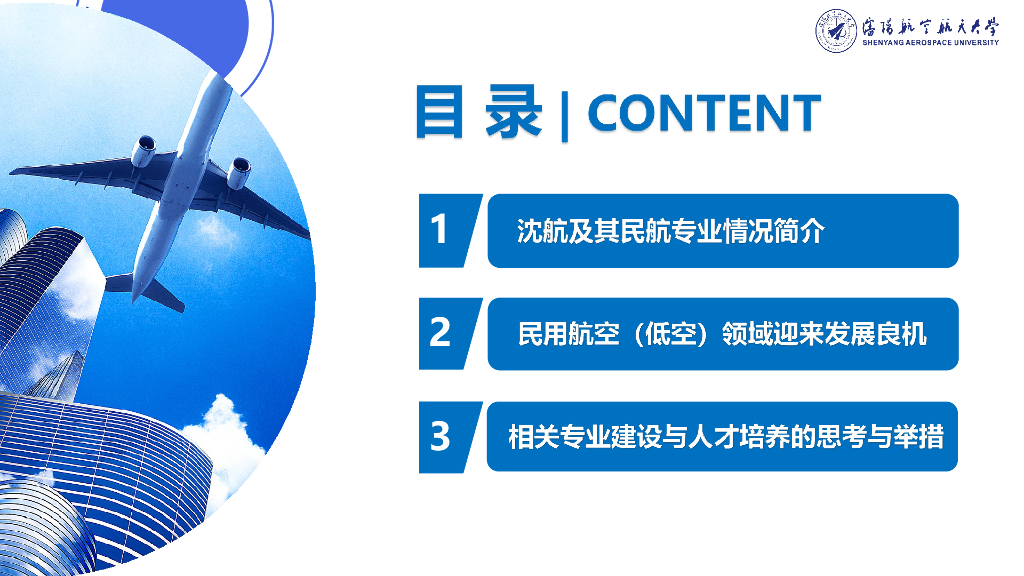 沈阳航空航天大学
SHENYANG AEROSPACE UNIVERSITY

目录 | CONTENT

1 沈航及其民航专业情况简介

2 民用航空（低空）领域迎来发展良机

3 相关专业建设与人才培养的思考与举措